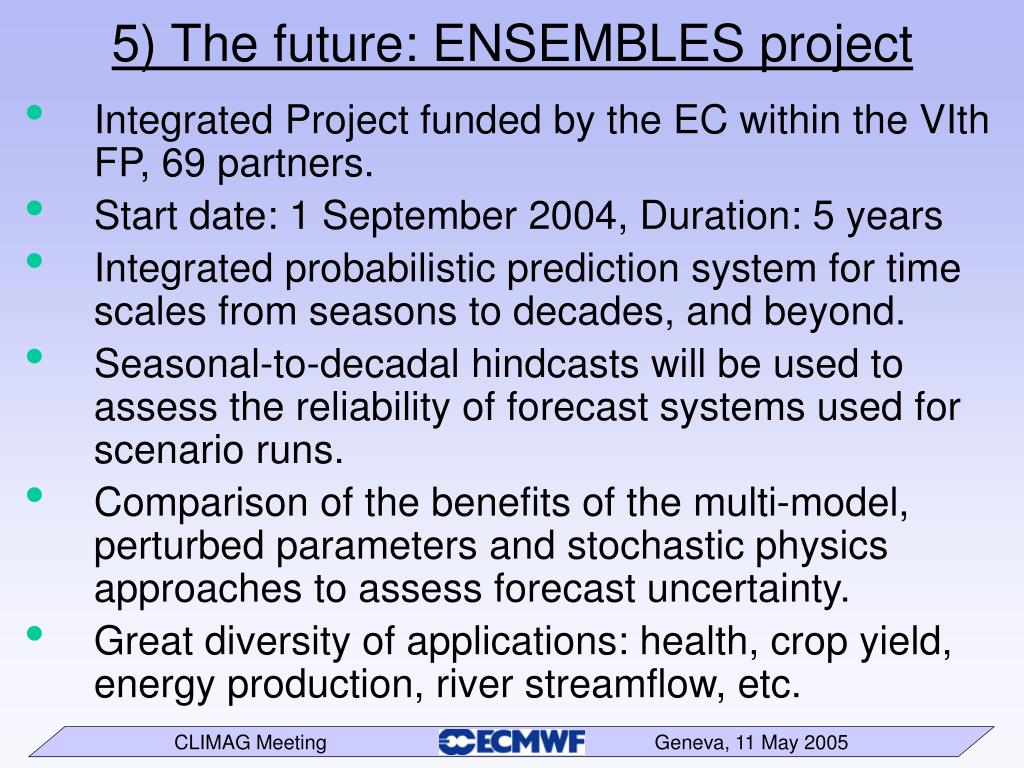 5) The future: ENSEMBLES project

• Integrated Project funded by the EC within the VIth FP, 69 partners.
• Start date: 1 September 2004, Duration: 5 years
• Integrated probabilistic prediction system for time scales from seasons to decades, and beyond.
• Seasonal-to-decadal hindcasts will be used to assess the reliability of forecast systems used for scenario runs.
• Comparison of the benefits of the multi-model, perturbed parameters and stochastic physics approaches to assess forecast uncertainty.
• Great diversity of applications: health, crop yield, energy production, river streamflow, etc.

CLIMAG Meeting ECMWF Geneva, 11 May 2005